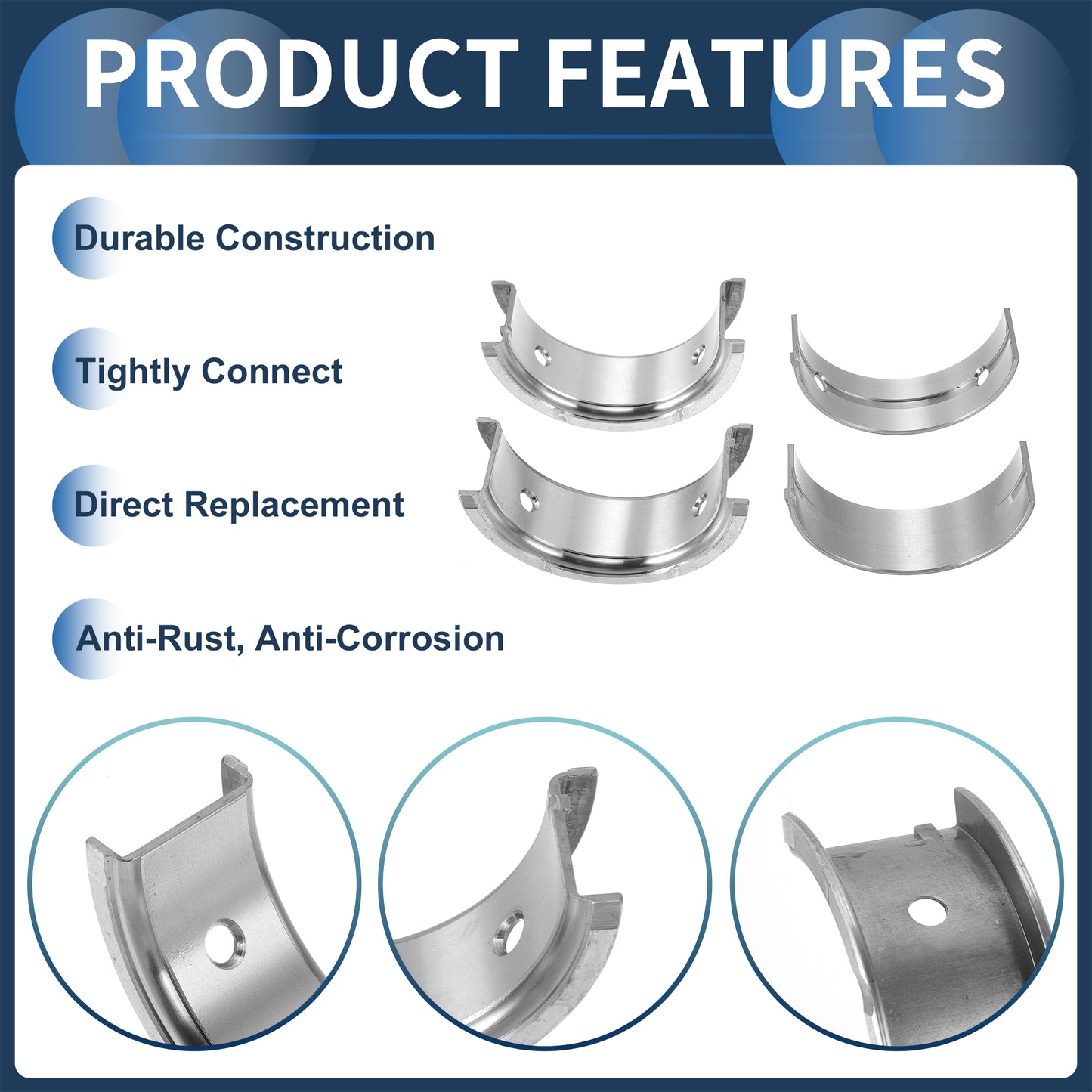 PRODUCT FEATURES

Durable Construction

Tightly Connect

Direct Replacement

Anti-Rust, Anti-Corrosion